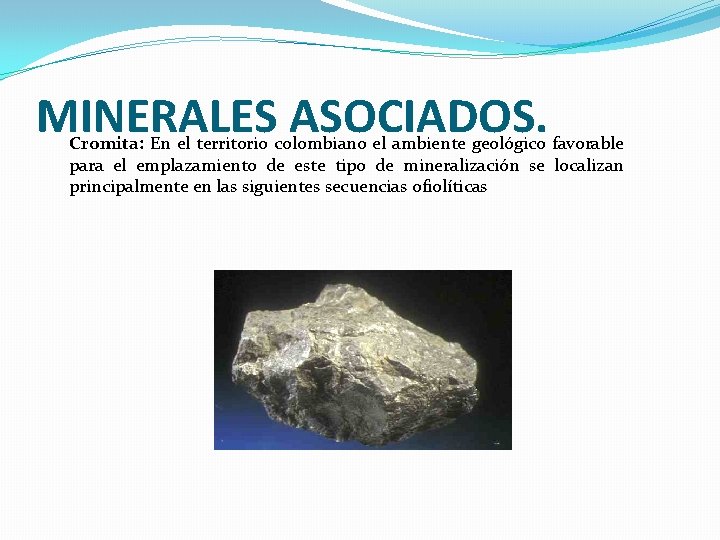 MINERALES ASOCIADOS.

Cromita: En el territorio colombiano el ambiente geológico favorable para el emplazamiento de este tipo de mineralización se localizan principalmente en las siguientes secuencias ofiolíticas